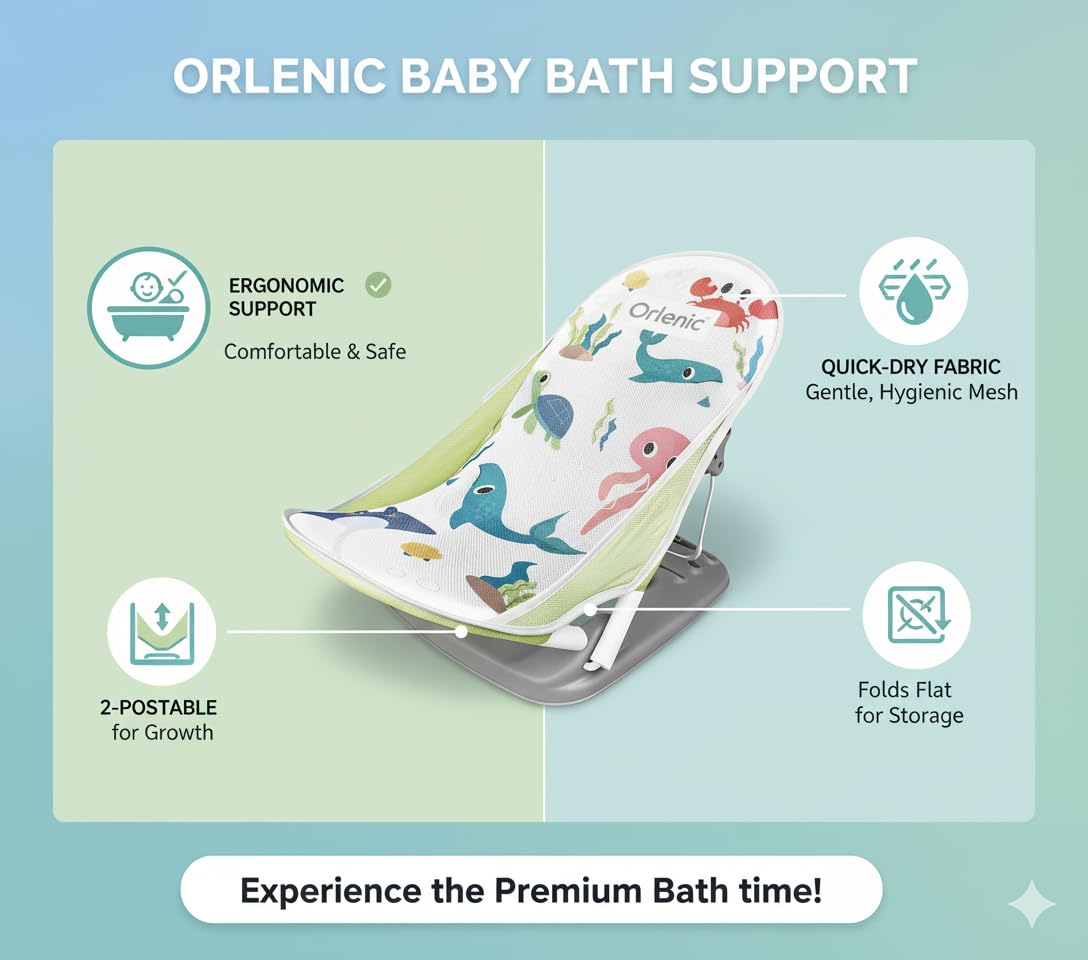 ORLENIC BABY BATH SUPPORT

ERGONOMIC SUPPORT
Comfortable & Safe

Orlenic

QUICK-DRY FABRIC
Gentle, Hygienic Mesh

2-POSTABLE
for Growth

Folds Flat
for Storage

Experience the Premium Bath time!